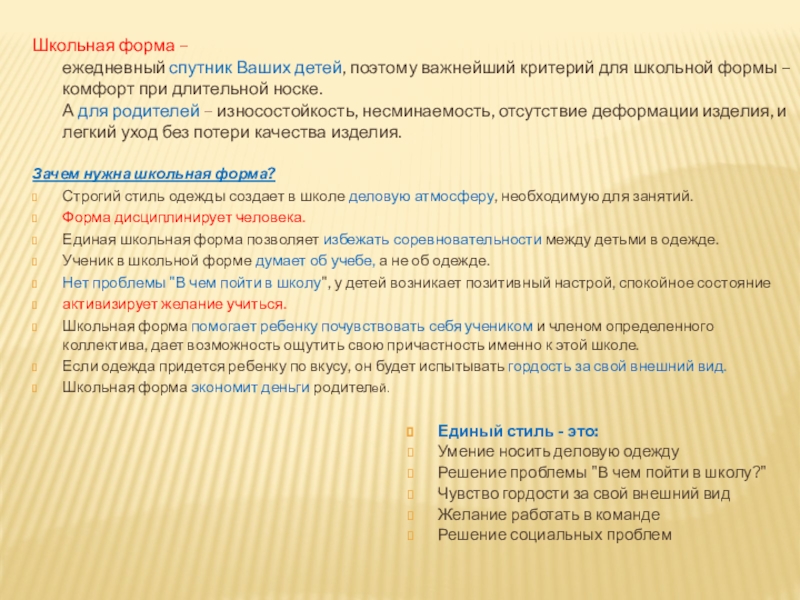 Школьная форма –

ежедневный спутник Ваших детей, поэтому важнейший критерий для школьной формы – комфорт при длительной носке.

А для родителей – износостойкость, несминаемость, отсутствие деформации изделия, и легкий уход без потери качества изделия.

Зачем нужна школьная форма?

Строгий стиль одежды создает в школе деловую атмосферу, необходимую для занятий.

Форма дисциплинирует человека.

Единая школьная форма позволяет избежать соревновательности между детьми в одежде.

Ученик в школьной форме думает об учебе, а не об одежде.

Нет проблемы "В чем пойти в школу", у детей возникает позитивный настрой, спокойное состояние активизирует желание учиться.

Школьная форма помогает ребенку почувствовать себя учеником и членом определенного коллектива, дает возможность ощутить свою причастность именно к этой школе.

Если одежда придется ребенку по вкусу, он будет испытывать гордость за свой внешний вид.

Школьная форма экономит деньги родителей.

Единый стиль - это:

Умение носить деловую одежду

Решение проблемы "В чем пойти в школу?"

Чувство гордости за свой внешний вид

Желание работать в команде

Решение социальных проблем